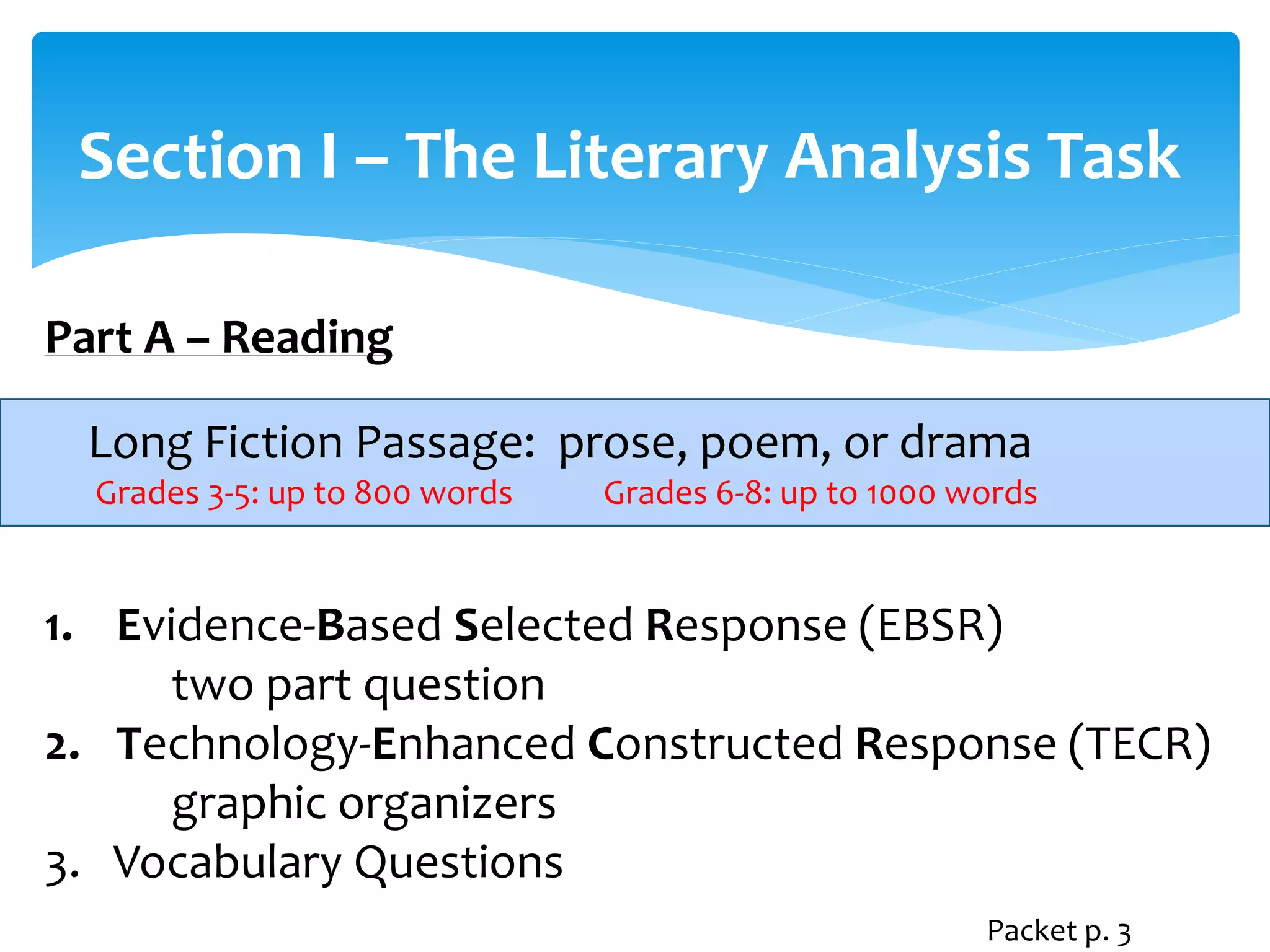 Section I – The Literary Analysis Task

Part A – Reading

Long Fiction Passage: prose, poem, or drama
Grades 3-5: up to 800 words Grades 6-8: up to 1000 words

1. Evidence-Based Selected Response (EBSR)
two part question
2. Technology-Enhanced Constructed Response (TECR)
graphic organizers
3. Vocabulary Questions

Packet p. 3